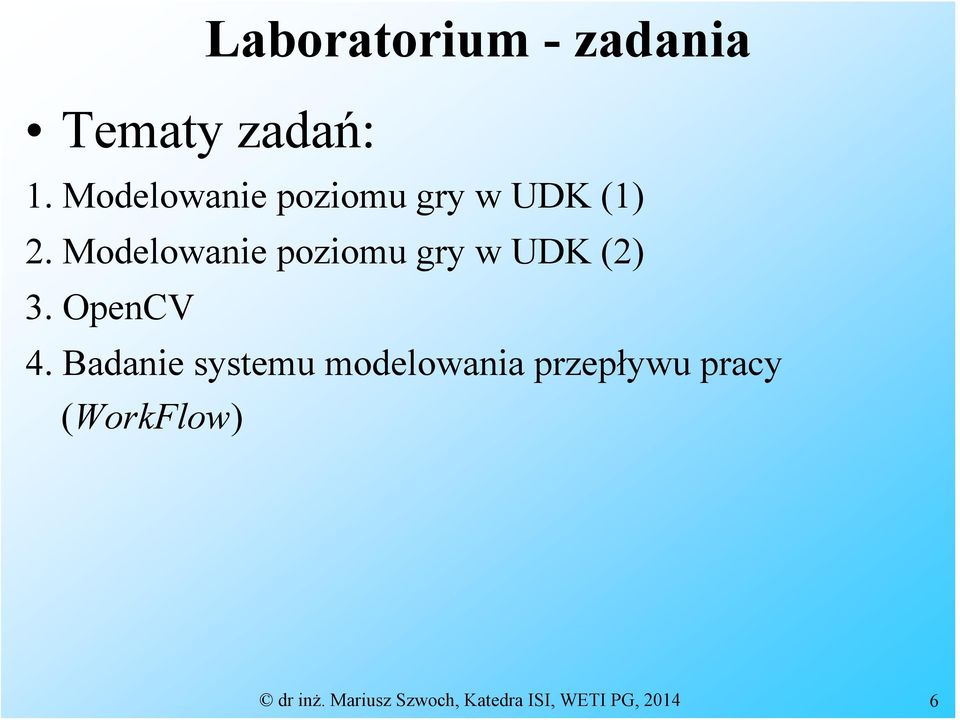 Laboratorium - zadania

• Tematy zadań:

1. Modelowanie poziomu gry w UDK (1)
2. Modelowanie poziomu gry w UDK (2)
3. OpenCV
4. Badanie systemu modelowania przepływu pracy (WorkFlow)

© dr inż. Mariusz Szwoch, Katedra ISI, WETI PG, 2014

6